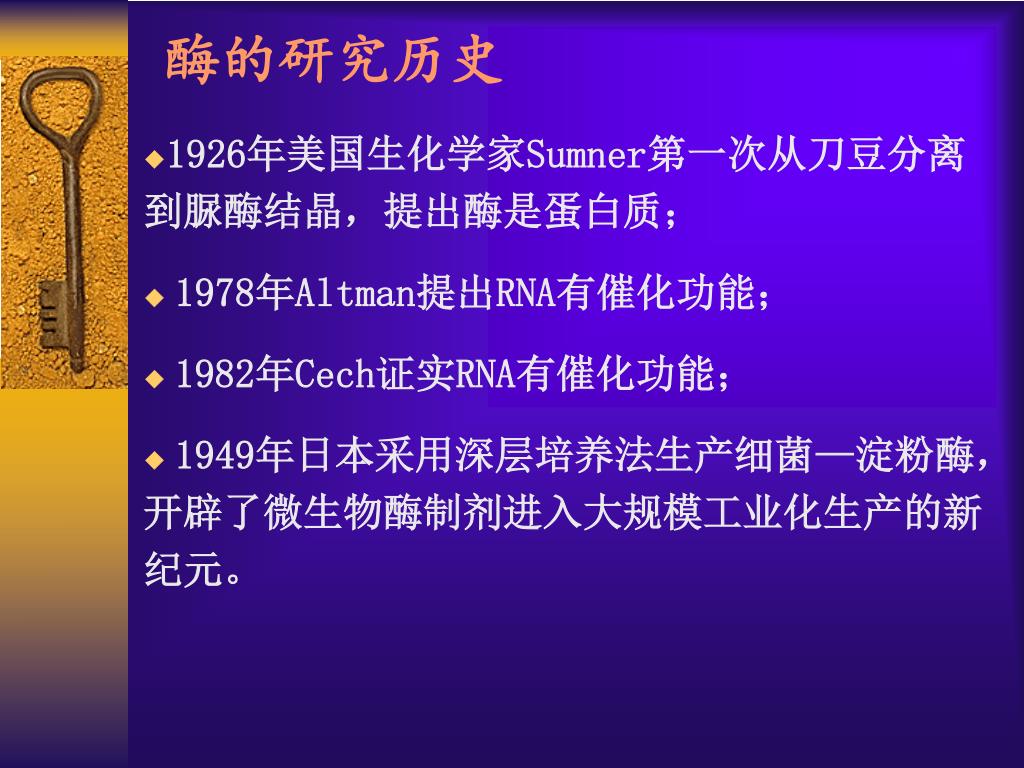 酶的研究历史

◆1926年美国生化学家Sumner第一次从刀豆分离到脲酶结晶，提出酶是蛋白质；

◆ 1978年Altman提出RNA有催化功能；

◆ 1982年Cech证实RNA有催化功能；

◆ 1949年日本采用深层培养法生产细菌—淀粉酶，开辟了微生物酶制剂进入大规模工业化生产的新纪元。